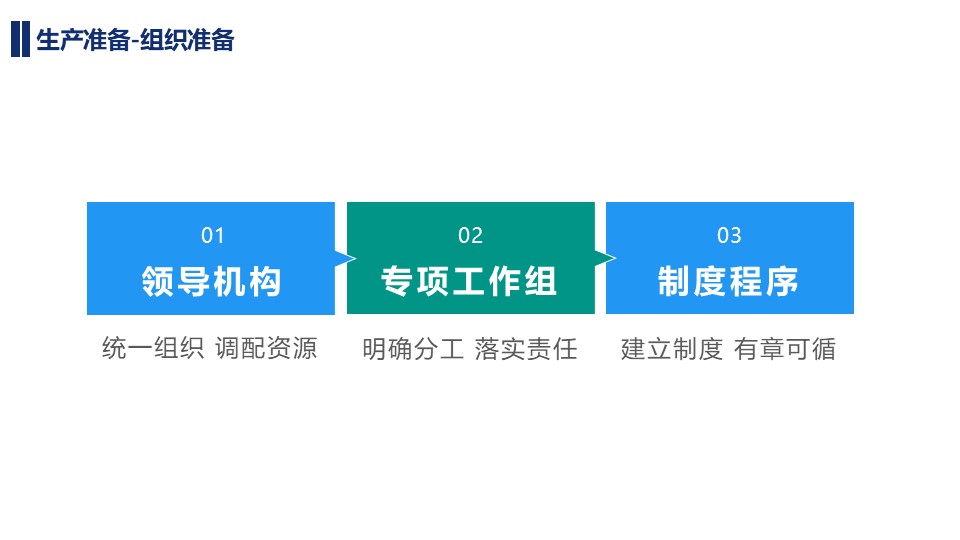 生产准备-组织准备

01
领导机构

统一组织 调配资源

02
专项工作组

明确分工 落实责任

03
制度程序

建立制度 有章可循